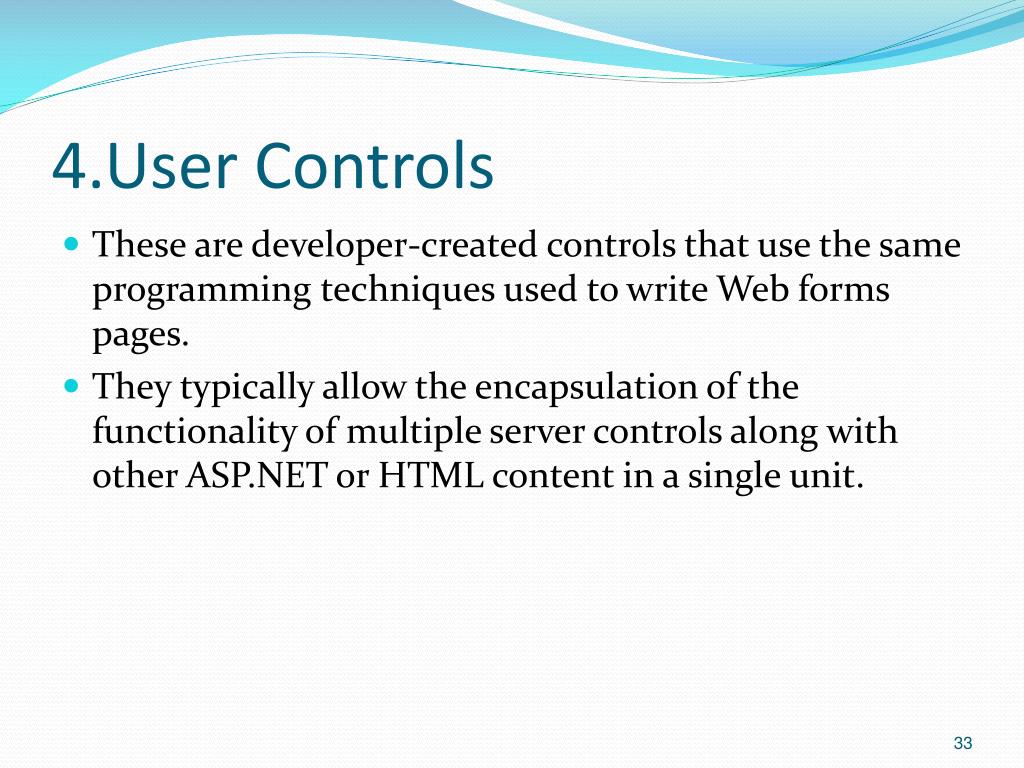 4.User Controls

- These are developer-created controls that use the same programming techniques used to write Web forms pages.
- They typically allow the encapsulation of the functionality of multiple server controls along with other ASP.NET or HTML content in a single unit.

33